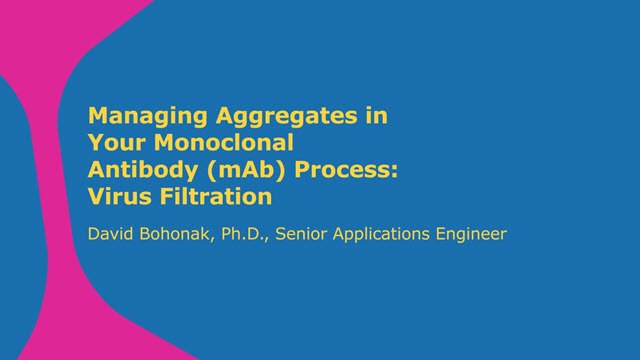 Managing Aggregates in Your Monoclonal Antibody (mAb) Process: Virus Filtration

David Bohonak, Ph.D., Senior Applications Engineer